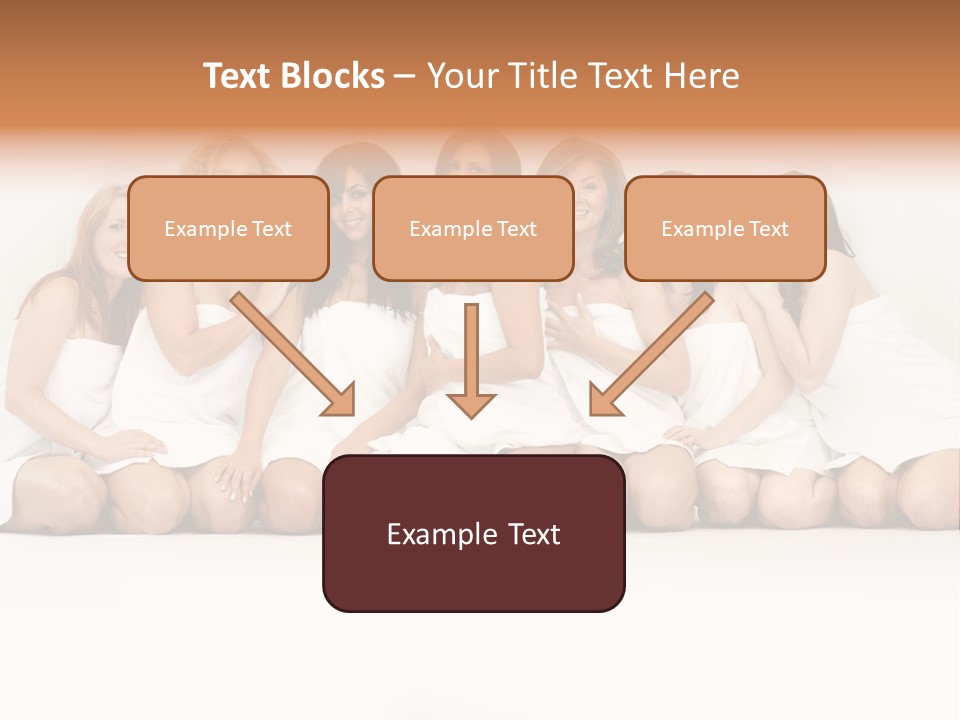 Text Blocks – Your Title Text Here

Example Text

Example Text

Example Text

Example Text